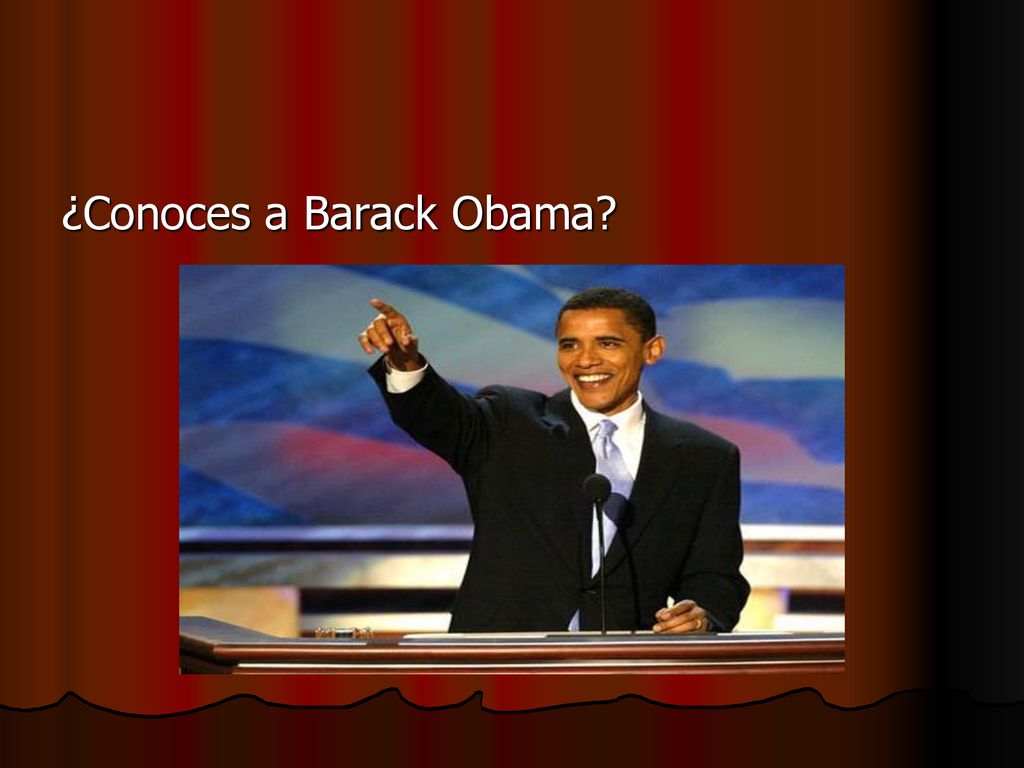 ¿Conoces a Barack Obama?